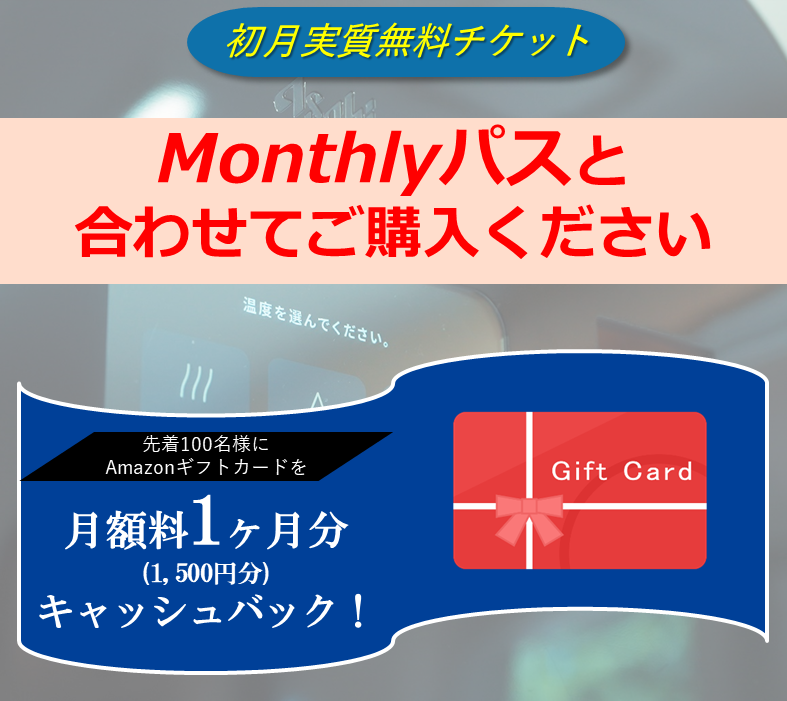 初月実質無料チケット

Monthlyパスと
合わせてご購入ください

温度を選んでください。

先着100名様に
Amazonギフトカードを

月額料1ヶ月分
(1,500円分)
キャッシュバック！

Gift Card